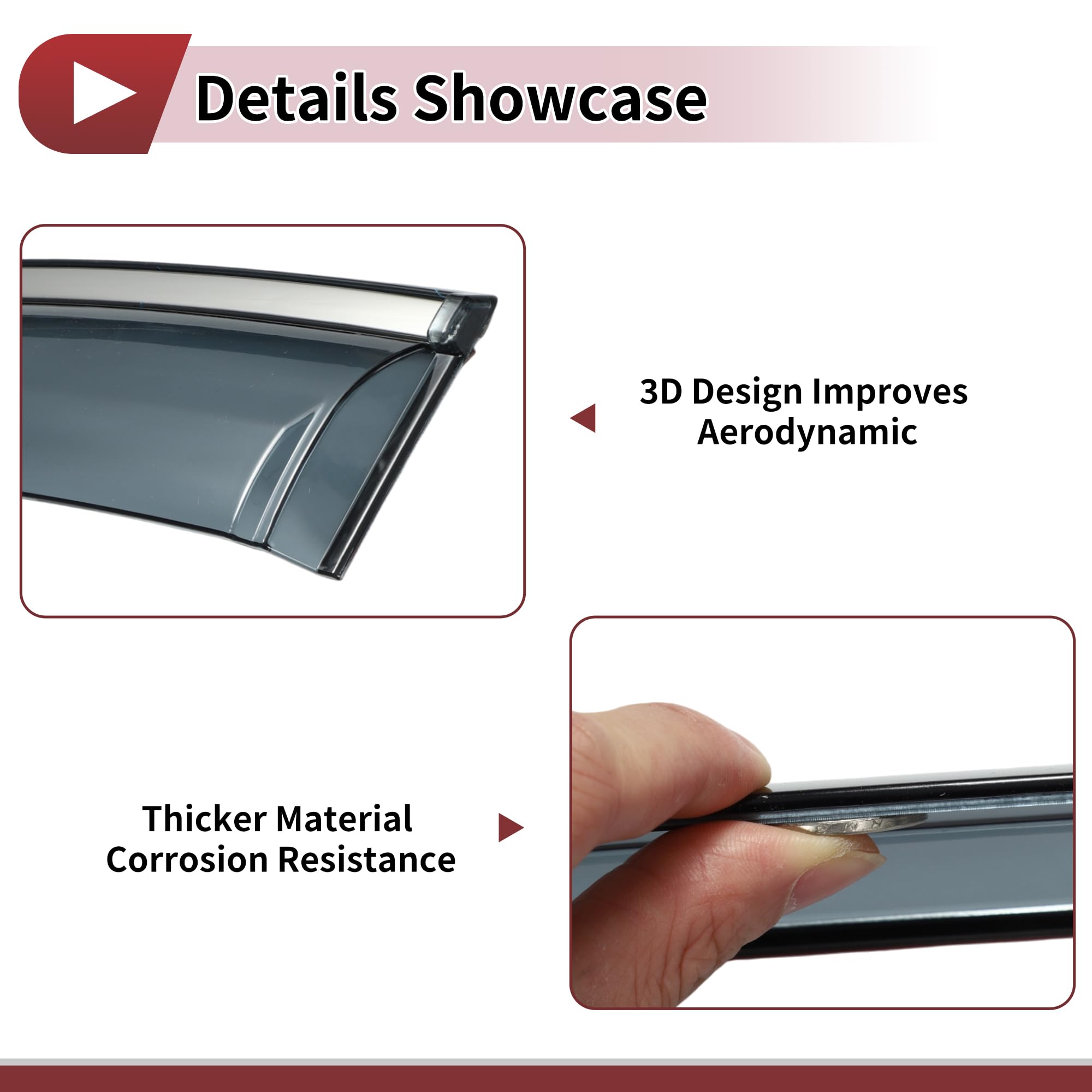 Details Showcase

3D Design Improves
Aerodynamic

Thicker Material
Corrosion Resistance